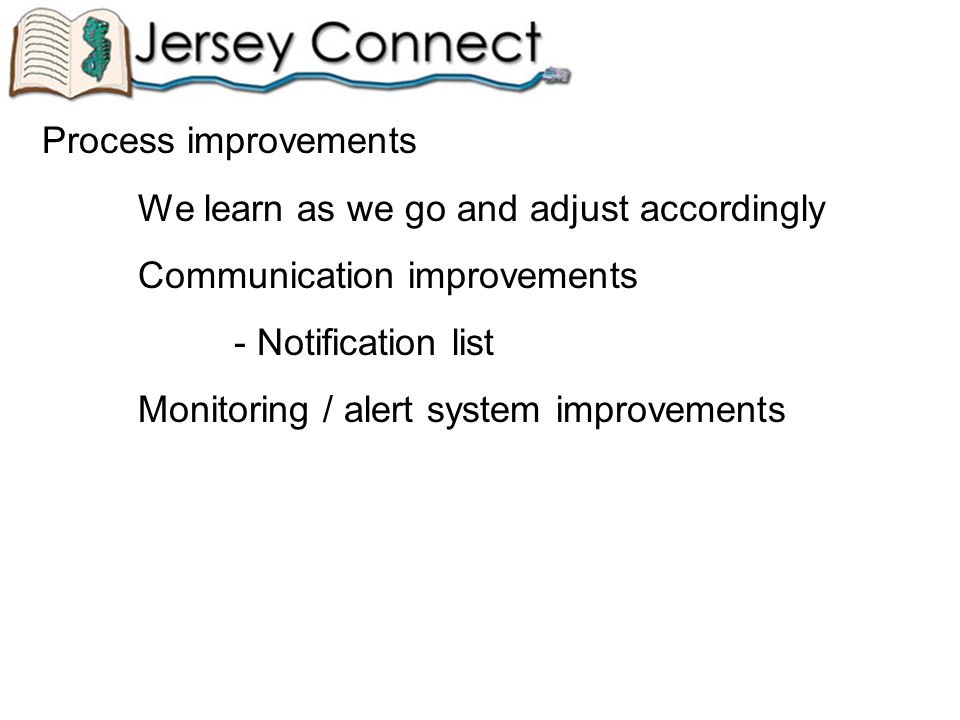 Jersey Connect

Process improvements

We learn as we go and adjust accordingly

Communication improvements

- Notification list

Monitoring / alert system improvements